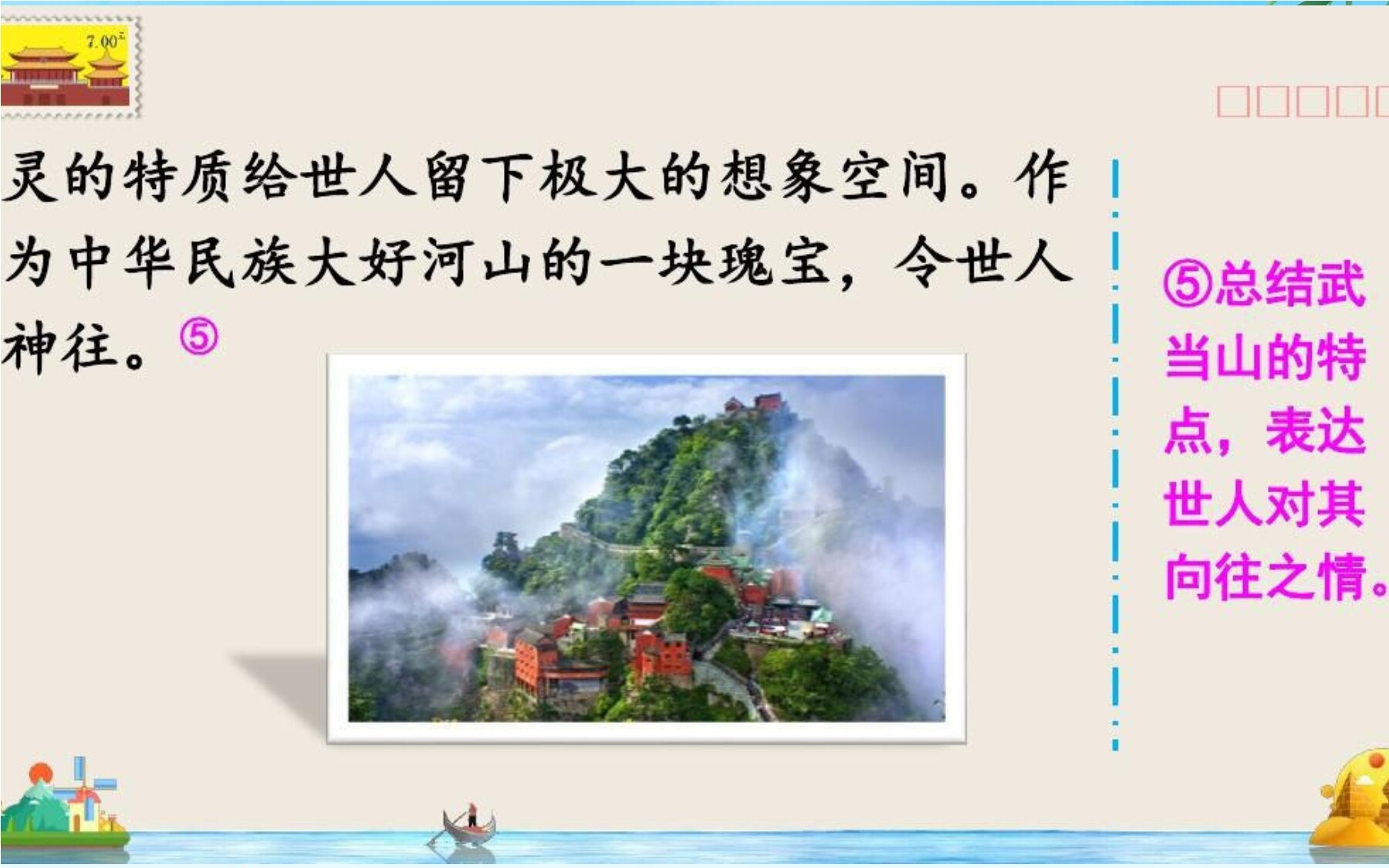 7.00

灵的特质给世人留下极大的想象空间。作为中华民族大好河山的一块瑰宝，令世人神往。⑤

⑤总结武当山的特点，表达世人对其向往之情。